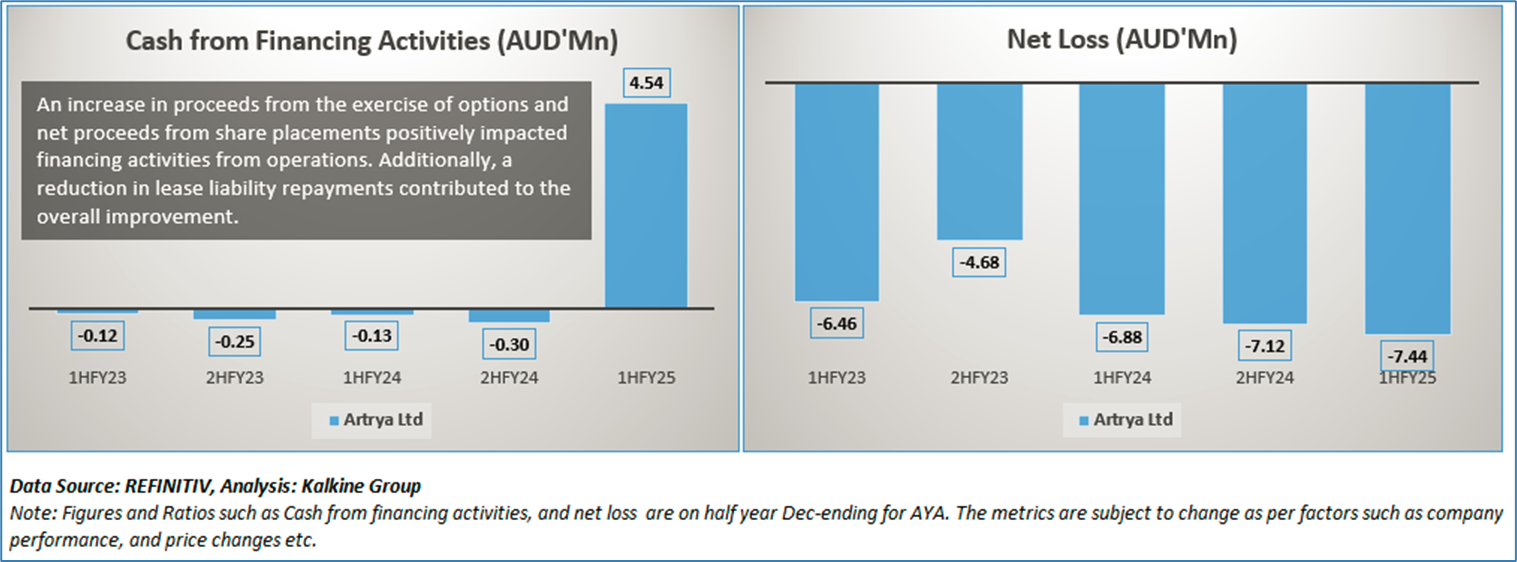 Cash from Financing Activities (AUD'Mn)

An increase in proceeds from the exercise of options and net proceeds from share placements positively impacted financing activities from operations. Additionally, a reduction in lease liability repayments contributed to the overall improvement.

4.54

-0.12

-0.25

-0.13

-0.30

1HFY23

2HFY23

1HFY24

2HFY24

1HFY25

Artrya Ltd

Net Loss (AUD'Mn)

-6.46

-4.68

-6.88

-7.12

-7.44

1HFY23

2HFY23

1HFY24

2HFY24

1HFY25

Artrya Ltd

Data Source: REFINITIV, Analysis: Kalkine Group
Note: Figures and Ratios such as Cash from financing activities, and net loss are on half year Dec-ending for AYA. The metrics are subject to change as per factors such as company performance, and price changes etc.